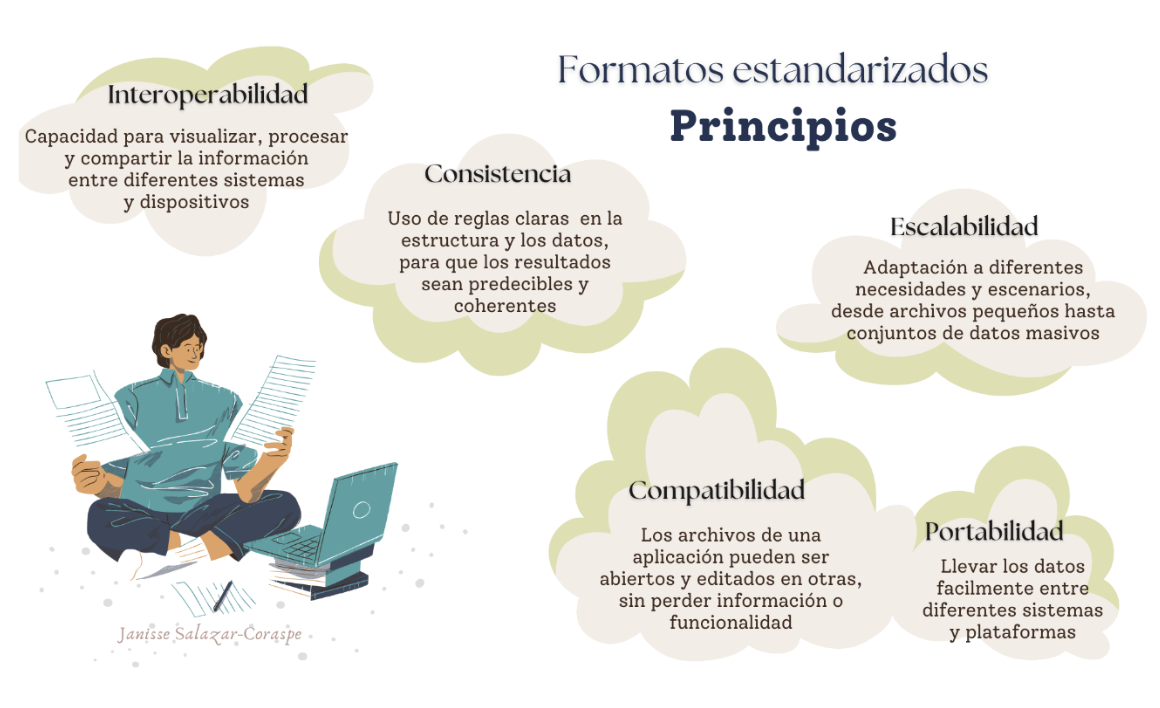 Formatos estandarizados

Principios

Interoperabilidad

Capacidad para visualizar, procesar y compartir la información entre diferentes sistemas y dispositivos

Consistencia

Uso de reglas claras en la estructura y los datos, para que los resultados sean predecibles y coherentes

Escalabilidad

Adaptación a diferentes necesidades y escenarios, desde archivos pequeños hasta conjuntos de datos masivos

Compatibilidad

Los archivos de una aplicación pueden ser abiertos y editados en otras, sin perder información o funcionalidad

Portabilidad

Llevar los datos facilmente entre diferentes sistemas y plataformas

Janisse Salazar-Coraspe